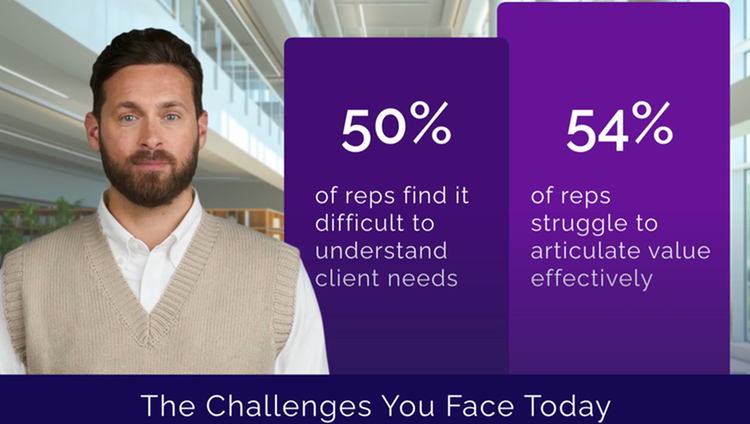 50%

of reps find it difficult to understand client needs

54%

of reps struggle to articulate value effectively

The Challenges You Face Today